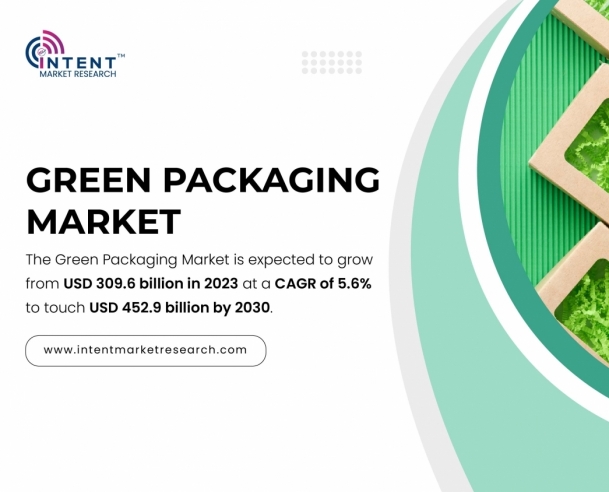 INTENT™
MARKET RESEARCH

GREEN PACKAGING MARKET

The Green Packaging Market is expected to grow from USD 309.6 billion in 2023 at a CAGR of 5.6% to touch USD 452.9 billion by 2030.

www.intentmarketresearch.com